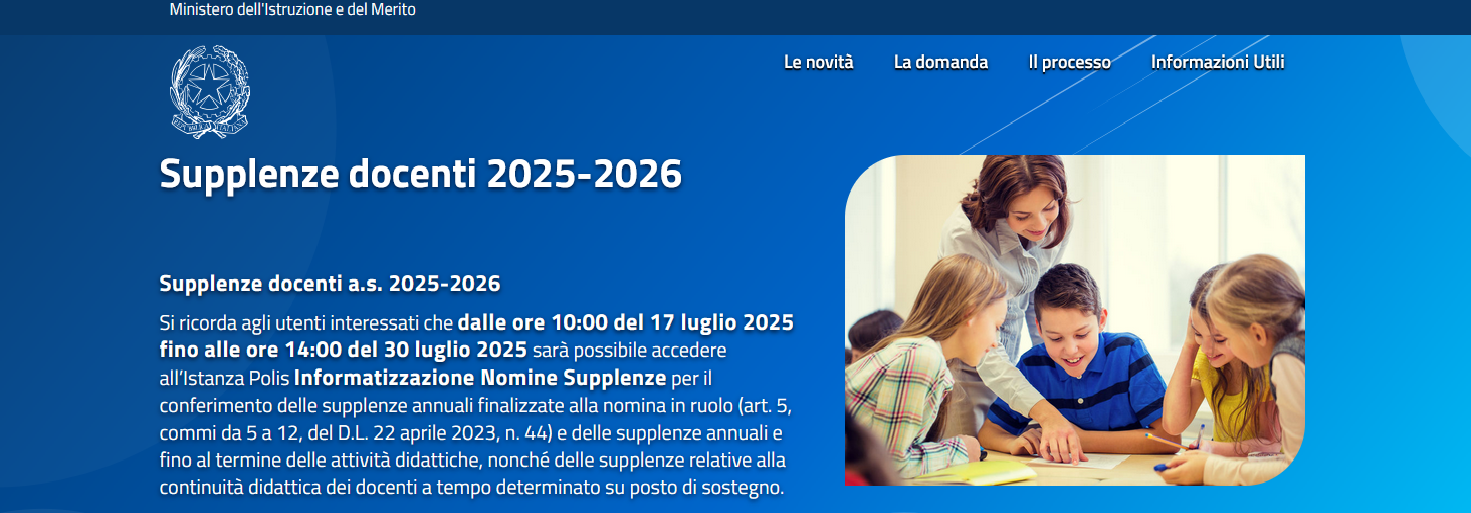 Ministero dell'Istruzione e del Merito

Le novità La domanda Il processo Informazioni Utili

Supplenze docenti 2025-2026

Supplenze docenti a.s. 2025-2026

Si ricorda agli utenti interessati che dalle ore 10:00 del 17 luglio 2025 fino alle ore 14:00 del 30 luglio 2025 sarà possibile accedere all'Istanza Polis Informatizzazione Nomine Supplenze per il conferimento delle supplenze annuali finalizzate alla nomina in ruolo (art. 5, commi da 5 a 12, del D.L. 22 aprile 2023, n. 44) e delle supplenze annuali e fino al termine delle attività didattiche, nonché delle supplenze relative alla continuità didattica dei docenti a tempo determinato su posto di sostegno.